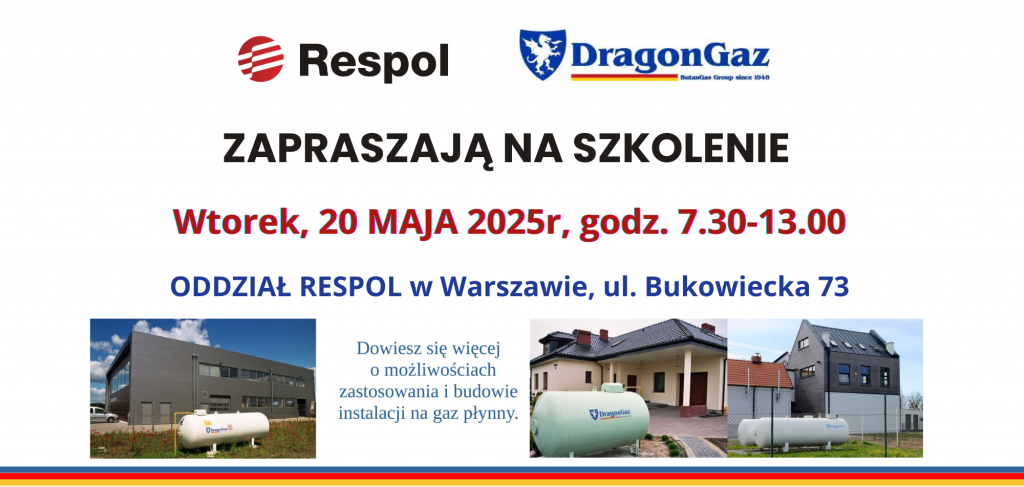 Respol

DragonGaz
ButanGas Group since 1948

ZAPRASZAJĄ NA SZKOLENIE

Wtorek, 20 MAJA 2025r, godz. 7.30-13.00

ODDZIAŁ RESPOL w Warszawie, ul. Bukowiecka 73

Dowiesz się więcej o możliwościach zastosowania i budowie instalacji na gaz płynny.

DragonGaz

DragonGaz